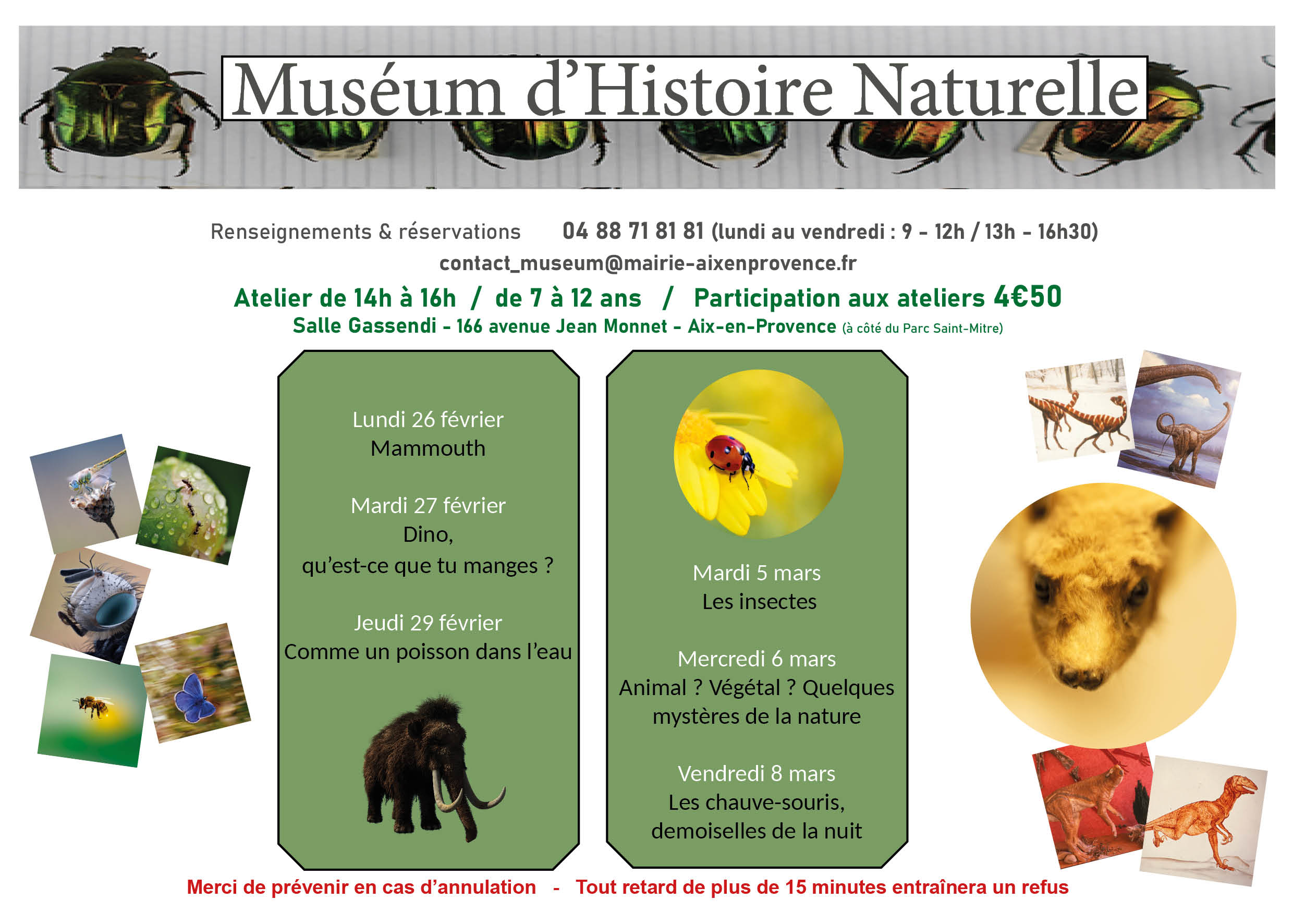 Muséum d'Histoire Naturelle

Renseignements & réservations 04 88 71 81 81 (lundi au vendredi : 9 - 12h / 13h - 16h30)
contact_museum@mairie-aixenprovence.fr

Atelier de 14h à 16h / de 7 à 12 ans / Participation aux ateliers 4€50
Salle Gassendi - 166 avenue Jean Monnet - Aix-en-Provence (à côté du Parc Saint-Mitre)

Lundi 26 février
Mammouth

Mardi 27 février
Dino,
qu'est-ce que tu manges ?

Jeudi 29 février
Comme un poisson dans l'eau

Mardi 5 mars
Les insectes

Mercredi 6 mars
Animal ? Végétal ? Quelques mystères de la nature

Vendredi 8 mars
Les chauve-souris,
demoiselles de la nuit

Merci de prévenir en cas d'annulation - Tout retard de plus de 15 minutes entraînera un refus